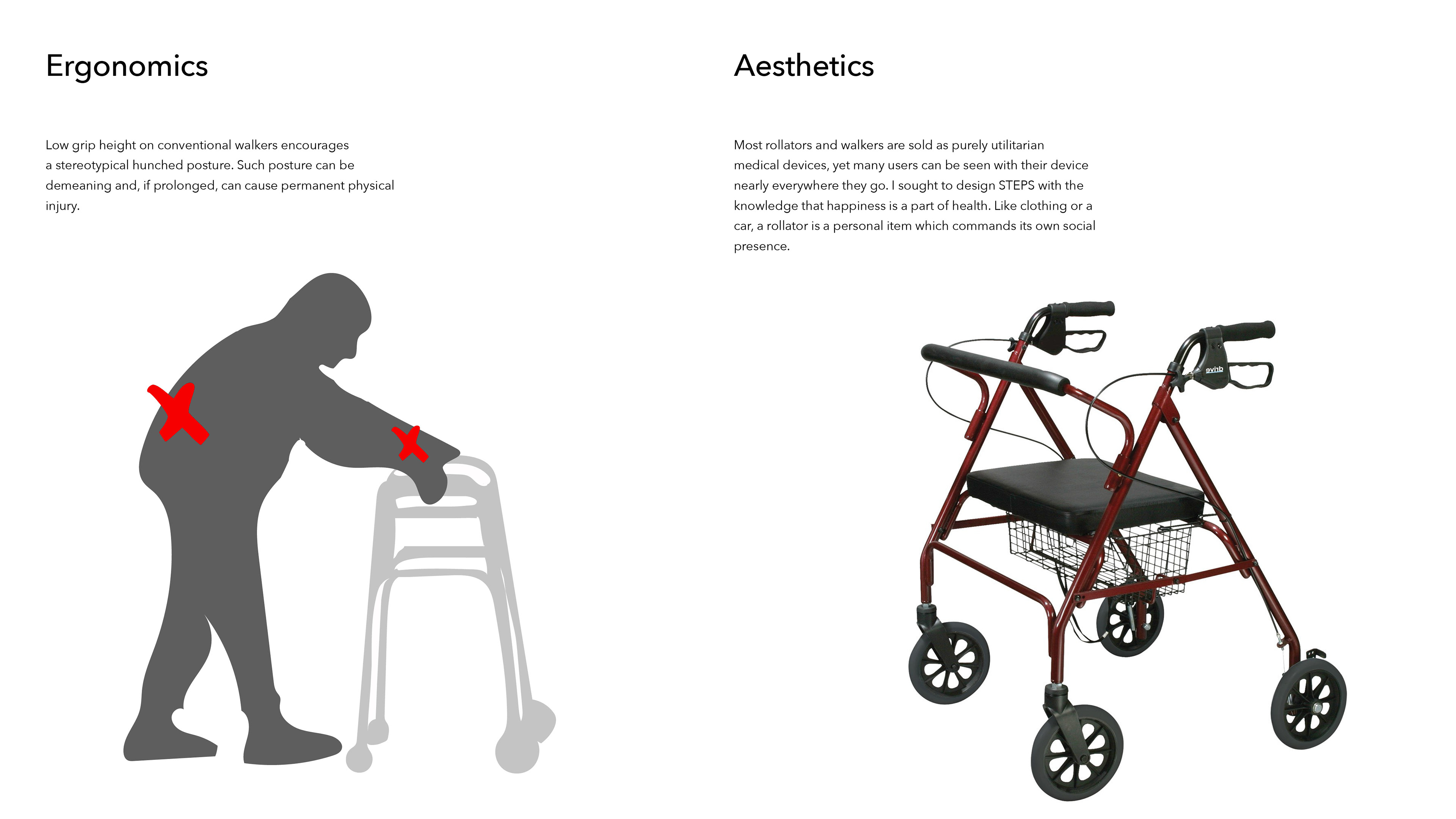 Ergonomics

Low grip height on conventional walkers encourages a stereotypical hunched posture. Such posture can be demeaning and, if prolonged, can cause permanent physical injury.

Aesthetics

Most rollators and walkers are sold as purely utilitarian medical devices, yet many users can be seen with their device nearly everywhere they go. I sought to design STEPS with the knowledge that happiness is a part of health. Like clothing or a car, a rollator is a personal item which commands its own social presence.

drive